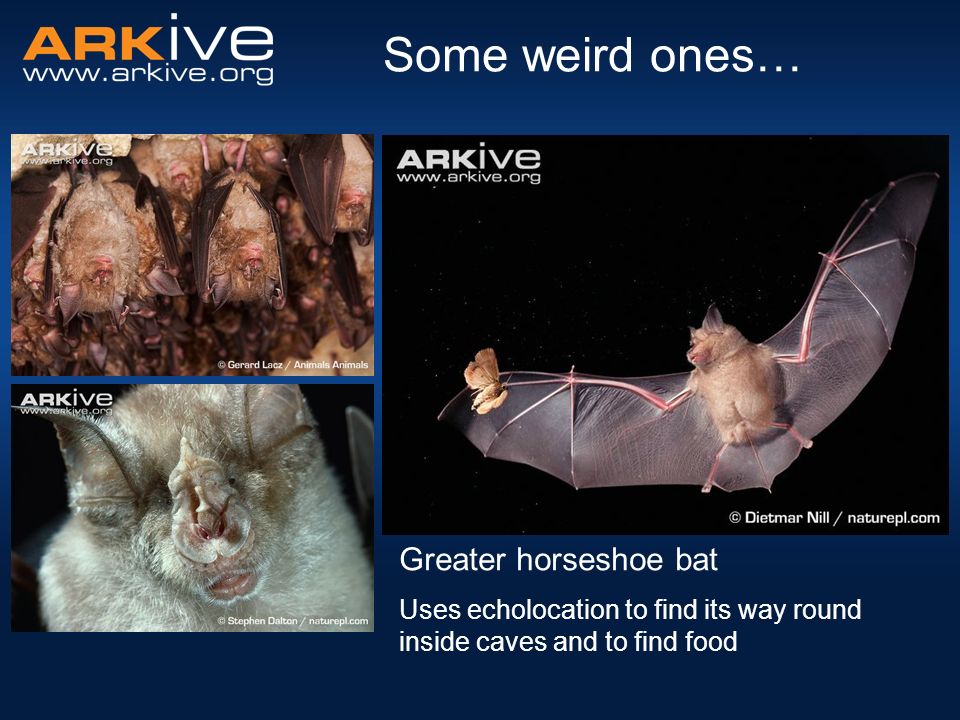 ARKive
www.arkive.org

Some weird ones…

ARKive
www.arkive.org

© Gerard Lacz / Animals Animals

ARKive
www.arkive.org

© Stephen Dalton / naturepl.com

ARKive
www.arkive.org

© Dietmar Nill / naturepl.com

Greater horseshoe bat

Uses echolocation to find its way round inside caves and to find food